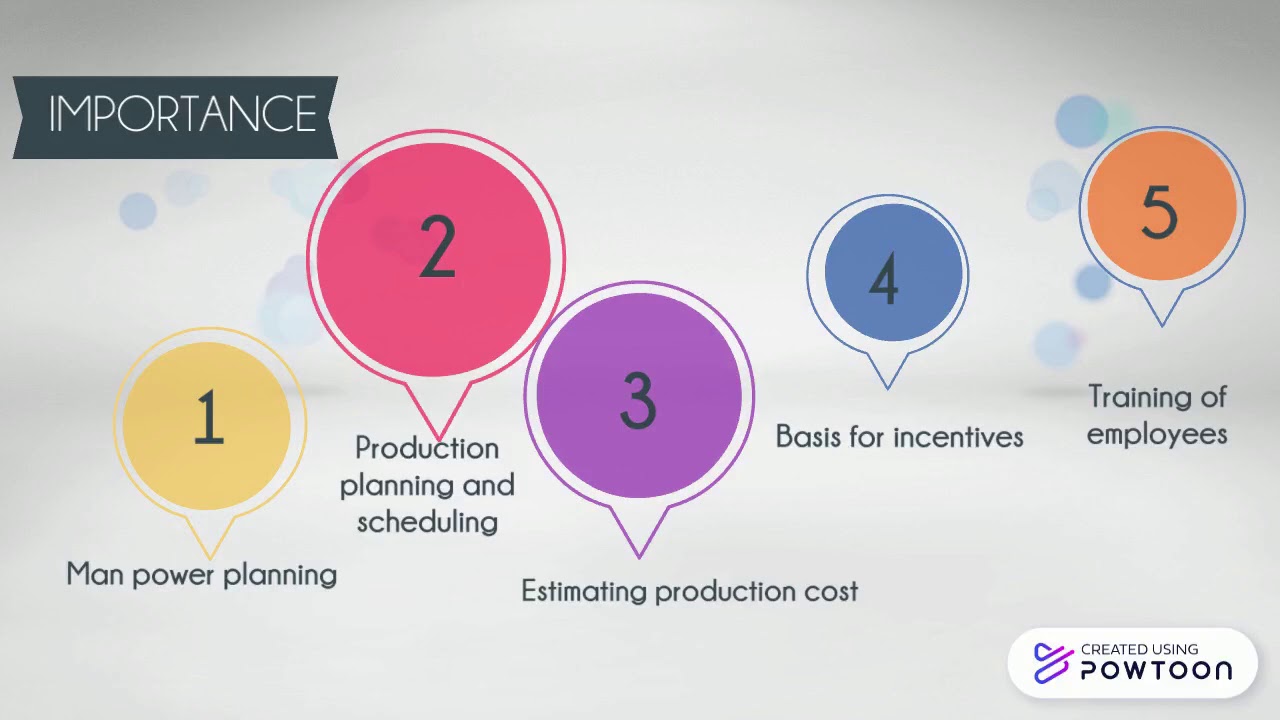 IMPORTANCE

1

Man power planning

2

Production planning and scheduling

3

Estimating production cost

4

Basis for incentives

5

Training of employees

CREATED USING POWTOON